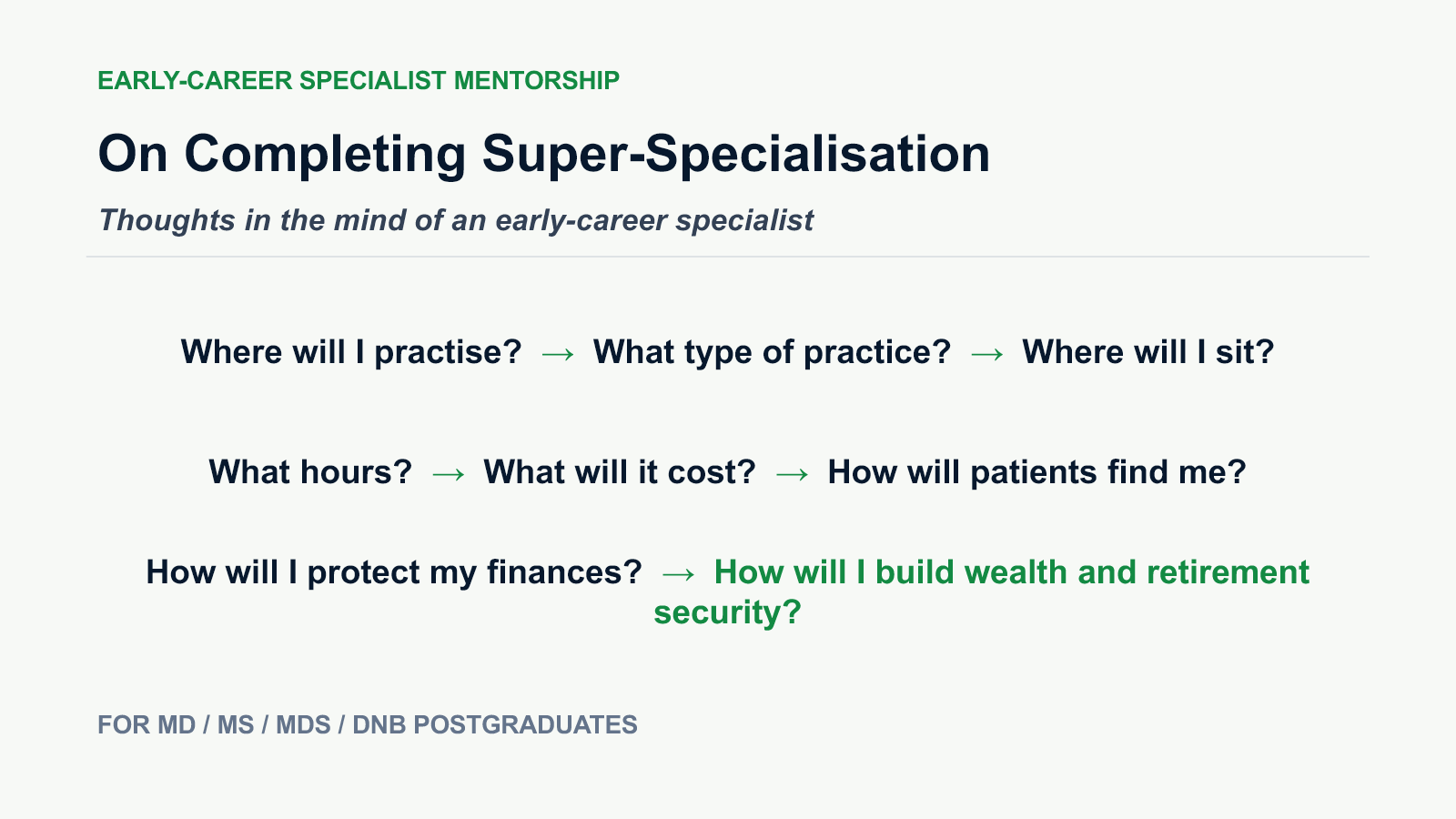 EARLY-CAREER SPECIALIST MENTORSHIP

On Completing Super-Specialisation

Thoughts in the mind of an early-career specialist

Where will I practise? → What type of practice? → Where will I sit?

What hours? → What will it cost? → How will patients find me?

How will I protect my finances? → How will I build wealth and retirement security?

FOR MD / MS / MDS / DNB POSTGRADUATES